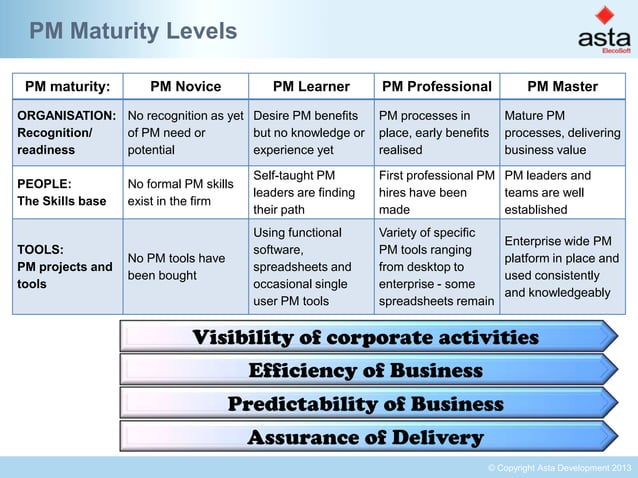 PM Maturity Levels

asta
ElecoSoft

| PM maturity: | PM Novice | PM Learner | PM Professional | PM Master |
|---|---|---|---|---|
| ORGANISATION: Recognition/ readiness | No recognition as yet of PM need or potential | Desire PM benefits but no knowledge or experience yet | PM processes in place, early benefits realised | Mature PM processes, delivering business value |
| PEOPLE: The Skills base | No formal PM skills exist in the firm | Self-taught PM leaders are finding their path | First professional PM hires have been made | PM leaders and teams are well established |
| TOOLS: PM projects and tools | No PM tools have been bought | Using functional software, spreadsheets and occasional single user PM tools | Variety of specific PM tools ranging from desktop to enterprise - some spreadsheets remain | Enterprise wide PM platform in place and used consistently and knowledgeably |

Visibility of corporate activities

Efficiency of Business

Predictability of Business

Assurance of Delivery

© Copyright Asta Development 2013